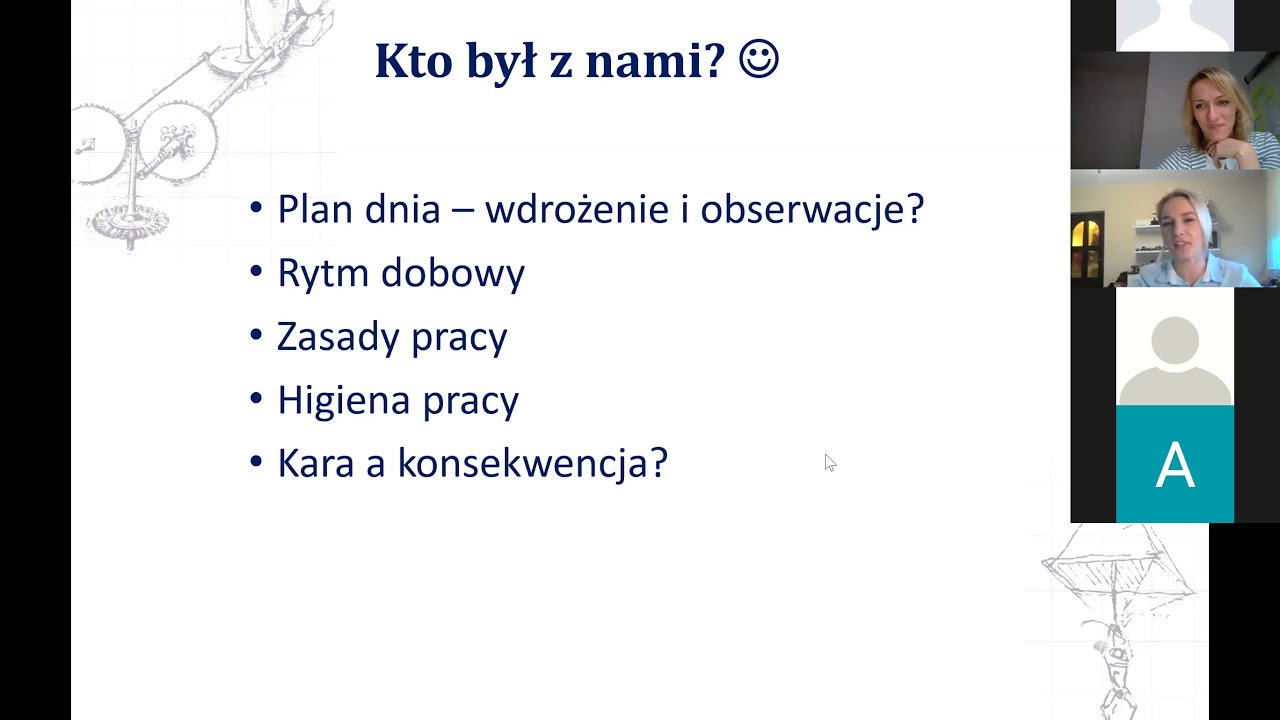 Kto był z nami? ☺

• Plan dnia – wdrożenie i obserwacje?
• Rytm dobowy
• Zasady pracy
• Higiena pracy
• Kara a konsekwencja?

A